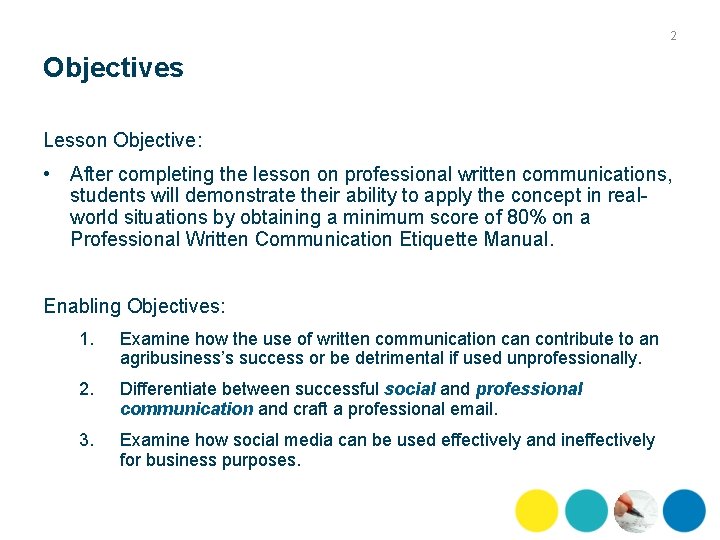 2

Objectives

Lesson Objective:

• After completing the lesson on professional written communications, students will demonstrate their ability to apply the concept in real-world situations by obtaining a minimum score of 80% on a Professional Written Communication Etiquette Manual.

Enabling Objectives:

1. Examine how the use of written communication can contribute to an agribusiness's success or be detrimental if used unprofessionally.

2. Differentiate between successful social and professional communication and craft a professional email.

3. Examine how social media can be used effectively and ineffectively for business purposes.